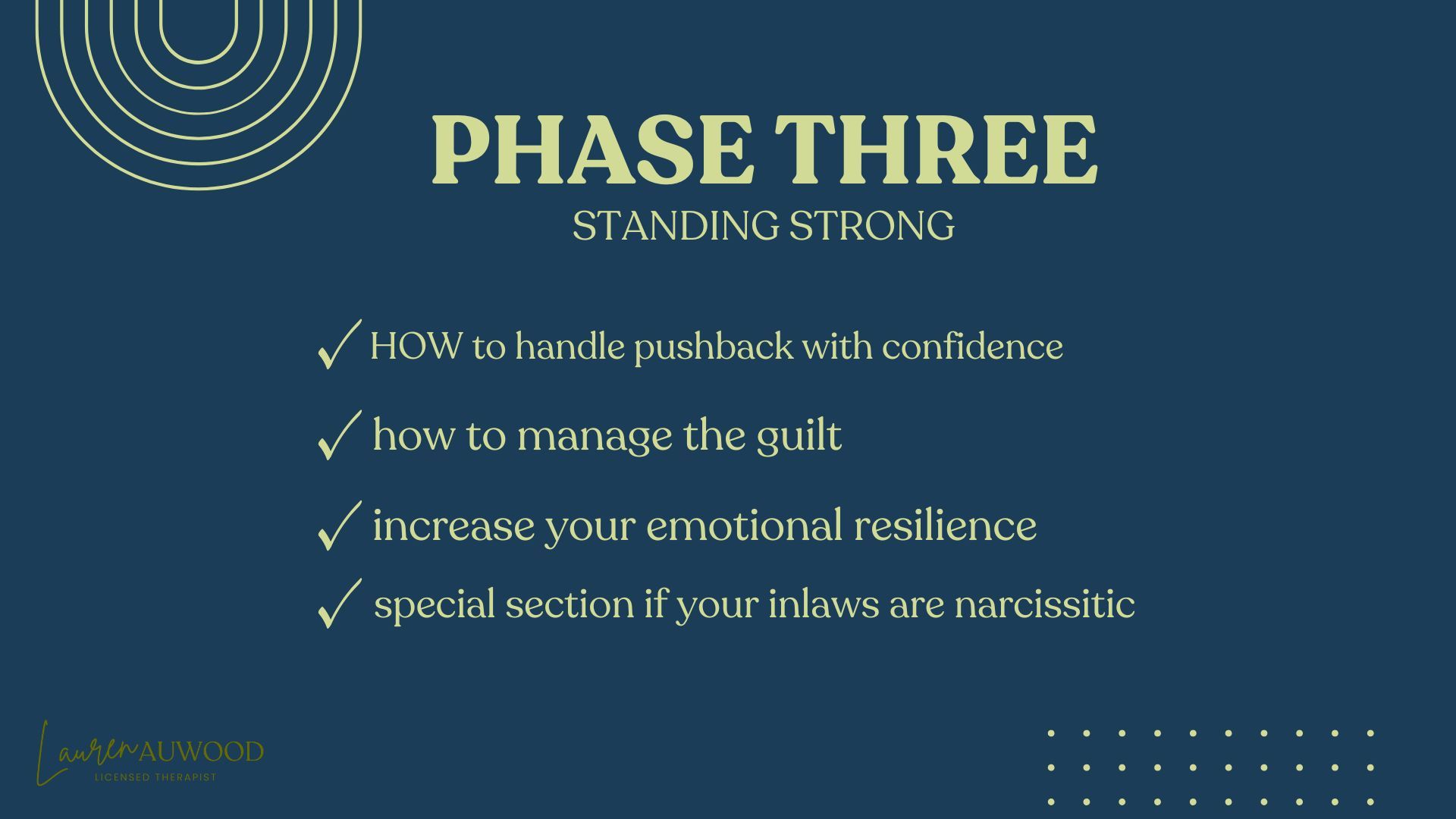 PHASE THREE
STANDING STRONG

✓ HOW to handle pushback with confidence

✓ how to manage the guilt

✓ increase your emotional resilience

✓ special section if your inlaws are narcissitic

Lauren AUWOOD
LICENSED THERAPIST